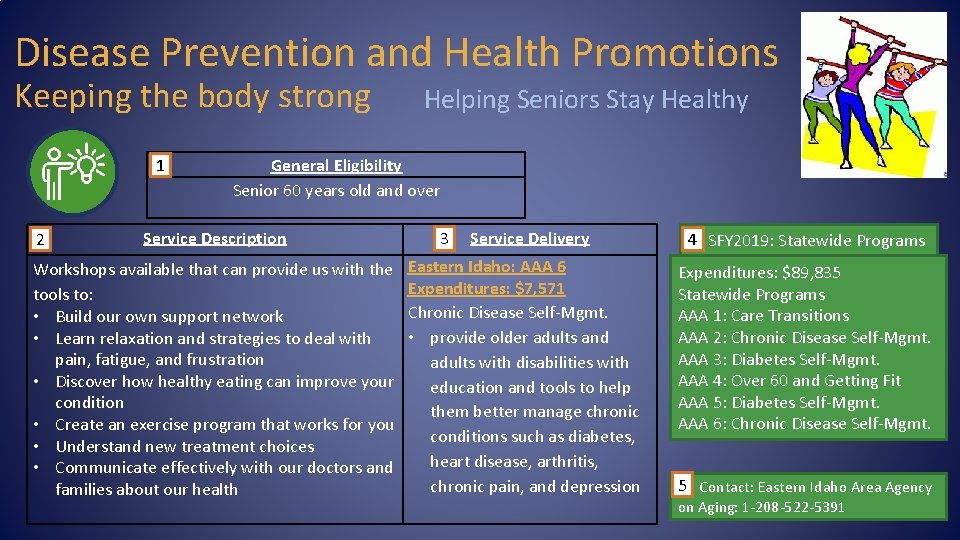 Disease Prevention and Health Promotions
Keeping the body strong Helping Seniors Stay Healthy

1 General Eligibility
Senior 60 years old and over

2 Service Description
Workshops available that can provide us with the tools to:
• Build our own support network
• Learn relaxation and strategies to deal with pain, fatigue, and frustration
• Discover how healthy eating can improve your condition
• Create an exercise program that works for you
• Understand new treatment choices
• Communicate effectively with our doctors and families about our health

3 Service Delivery
Eastern Idaho: AAA 6
Expenditures: $7,571
Chronic Disease Self-Mgmt.
• provide older adults and adults with disabilities with education and tools to help them better manage chronic conditions such as diabetes, heart disease, arthritis, chronic pain, and depression

4 SFY2019: Statewide Programs
Expenditures: $89,835
Statewide Programs
AAA 1: Care Transitions
AAA 2: Chronic Disease Self-Mgmt.
AAA 3: Diabetes Self-Mgmt.
AAA 4: Over 60 and Getting Fit
AAA 5: Diabetes Self-Mgmt.
AAA 6: Chronic Disease Self-Mgmt.

5 Contact: Eastern Idaho Area Agency on Aging: 1-208-522-5391